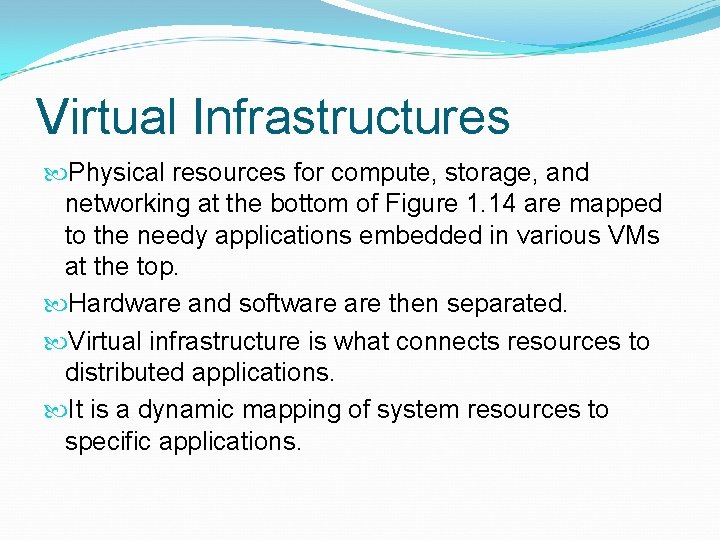 Virtual Infrastructures

Physical resources for compute, storage, and networking at the bottom of Figure 1.14 are mapped to the needy applications embedded in various VMs at the top.

Hardware and software are then separated.

Virtual infrastructure is what connects resources to distributed applications.

It is a dynamic mapping of system resources to specific applications.